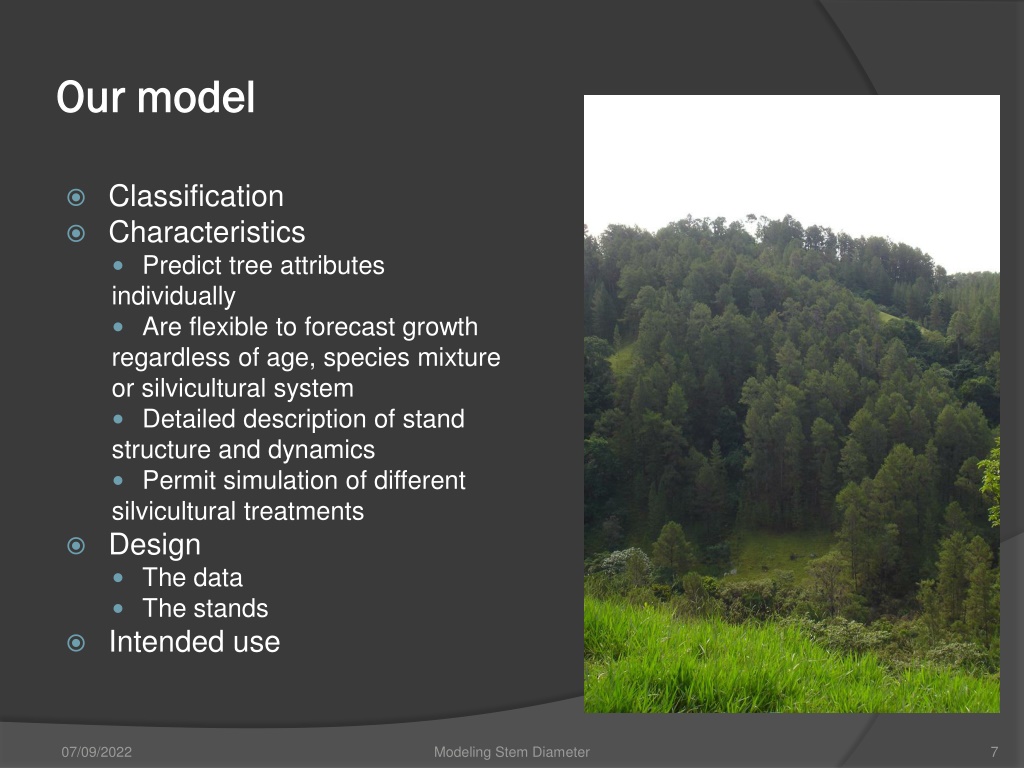 Our model

Classification
Characteristics
Predict tree attributes individually
Are flexible to forecast growth regardless of age, species mixture or silvicultural system
Detailed description of stand structure and dynamics
Permit simulation of different silvicultural treatments
Design
The data
The stands
Intended use

07/09/2022
Modeling Stem Diameter
7